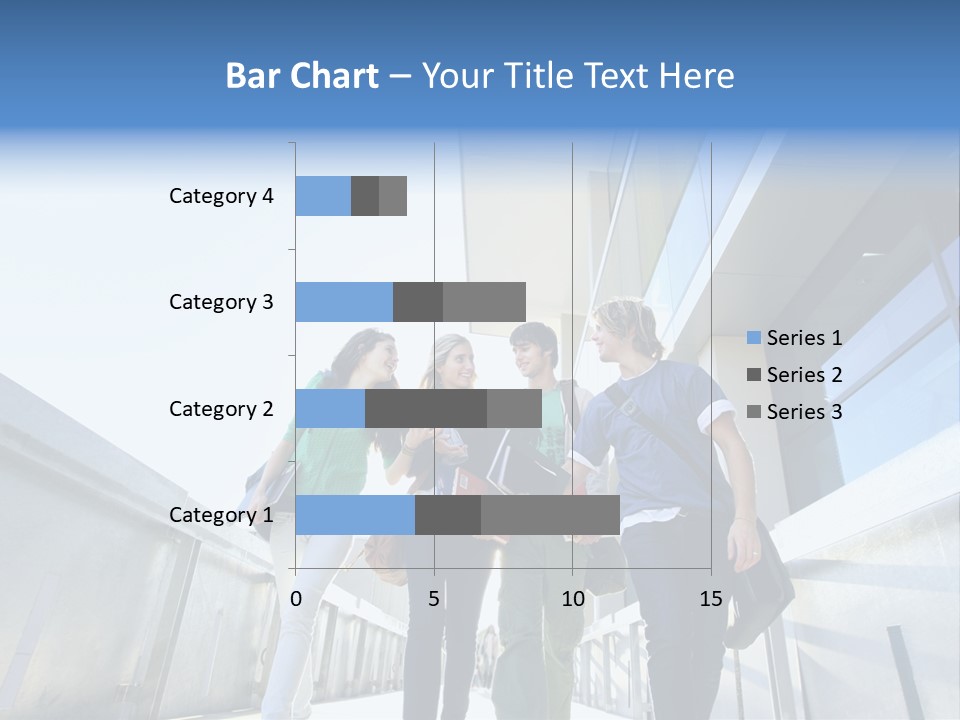 Bar Chart – Your Title Text Here

Category 4
Category 3
Category 2
Category 1

0 5 10 15

Series 1
Series 2
Series 3